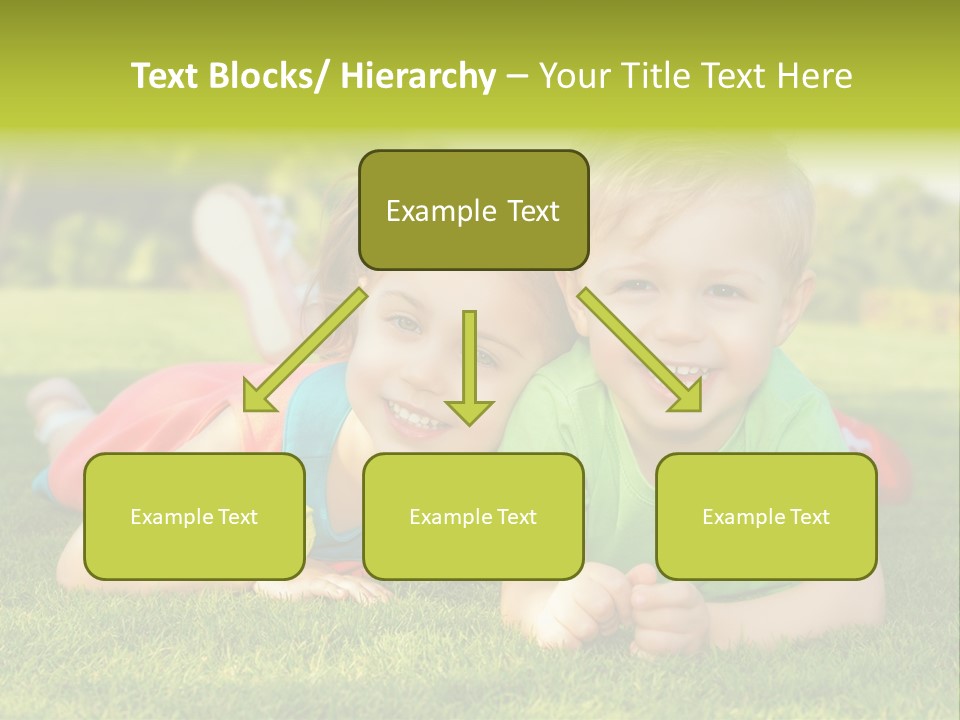 Text Blocks/ Hierarchy – Your Title Text Here

Example Text

Example Text

Example Text

Example Text